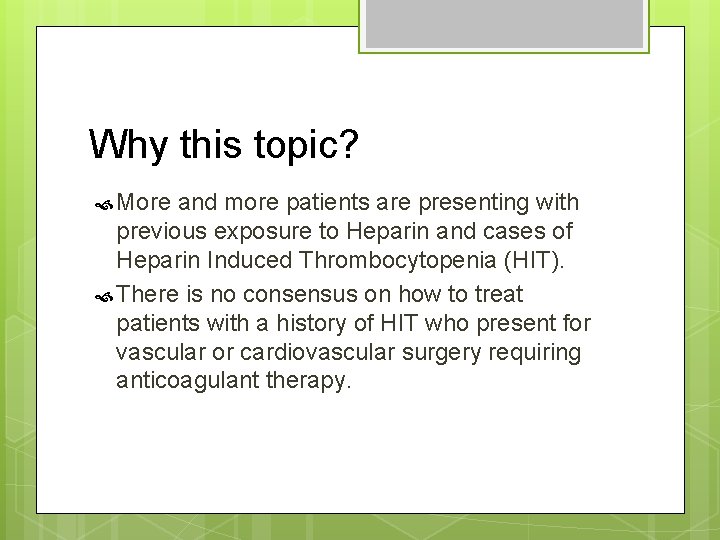 Why this topic?

More and more patients are presenting with previous exposure to Heparin and cases of Heparin Induced Thrombocytopenia (HIT).

There is no consensus on how to treat patients with a history of HIT who present for vascular or cardiovascular surgery requiring anticoagulant therapy.